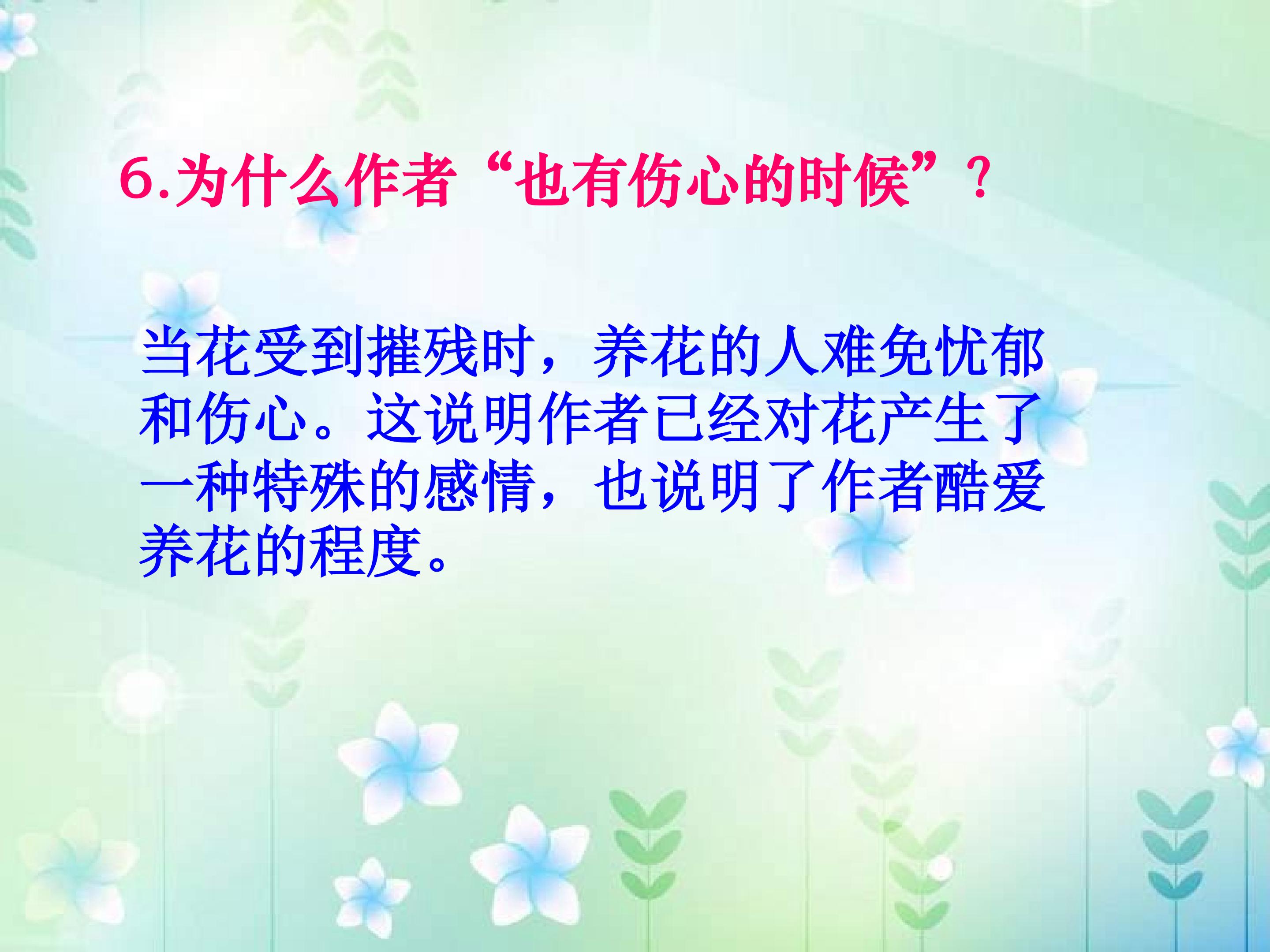 6.为什么作者“也有伤心的时候”？

当花受到摧残时，养花的人难免忧郁和伤心。这说明作者已经对花产生了一种特殊的感情，也说明了作者酷爱养花的程度。